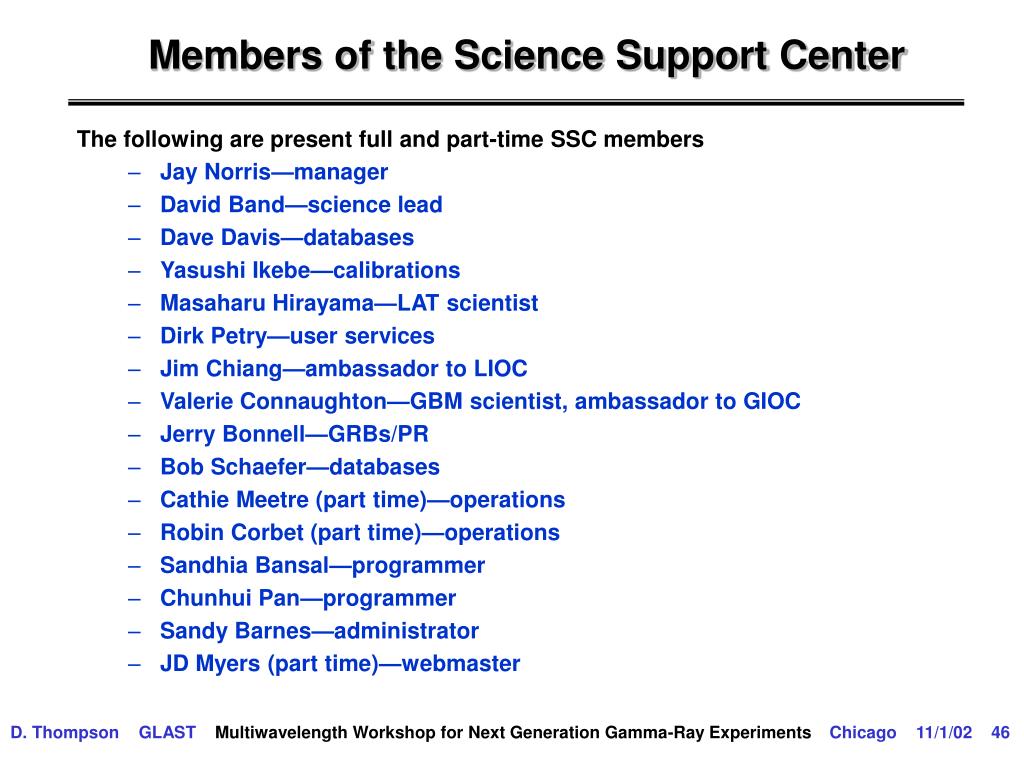 Members of the Science Support Center

The following are present full and part-time SSC members

– Jay Norris—manager
– David Band—science lead
– Dave Davis—databases
– Yasushi Ikebe—calibrations
– Masaharu Hirayama—LAT scientist
– Dirk Petry—user services
– Jim Chiang—ambassador to LIOC
– Valerie Connaughton—GBM scientist, ambassador to GIOC
– Jerry Bonnell—GRBs/PR
– Bob Schaefer—databases
– Cathie Meetre (part time)—operations
– Robin Corbet (part time)—operations
– Sandhia Bansal—programmer
– Chunhui Pan—programmer
– Sandy Barnes—administrator
– JD Myers (part time)—webmaster

D. Thompson GLAST Multiwavelength Workshop for Next Generation Gamma-Ray Experiments Chicago 11/1/02 46